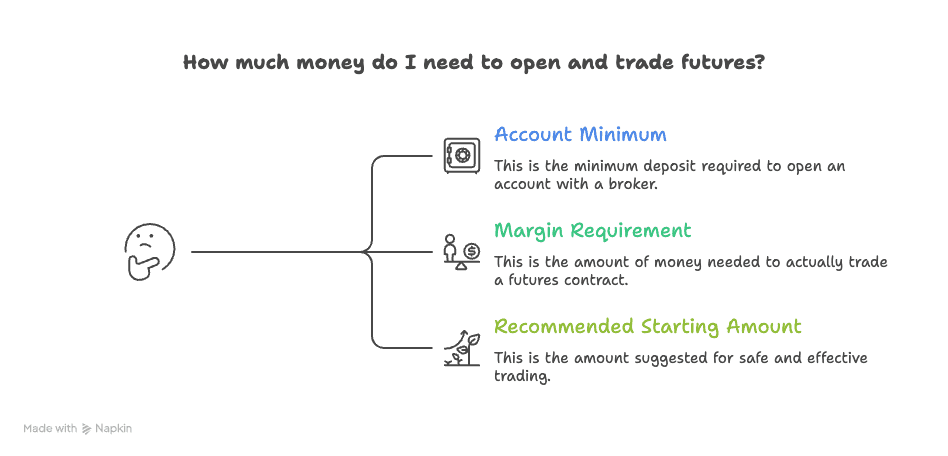 How much money do I need to open and trade futures?

Account Minimum

This is the minimum deposit required to open an account with a broker.

Margin Requirement

This is the amount of money needed to actually trade a futures contract.

Recommended Starting Amount

This is the amount suggested for safe and effective trading.

Made with Napkin